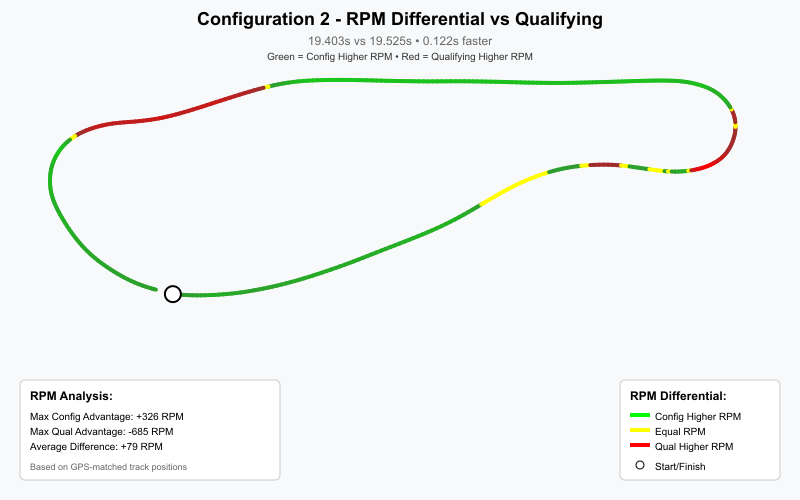 Configuration 2 - RPM Differential vs Qualifying

19.403s vs 19.525s • 0.122s faster

Green = Config Higher RPM • Red = Qualifying Higher RPM

RPM Analysis:

Max Config Advantage: +326 RPM
Max Qual Advantage: -685 RPM
Average Difference: +79 RPM

Based on GPS-matched track positions

RPM Differential:

Config Higher RPM
Equal RPM
Qual Higher RPM
Start/Finish